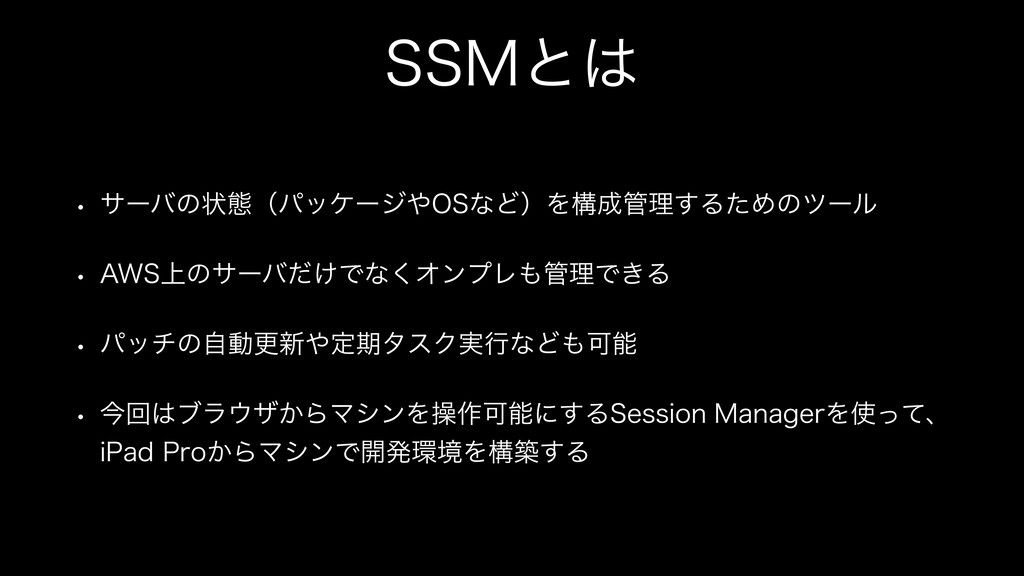 SSMとは

• サーバの状態（パッケージやOSなど）を構成管理するためのツール

• AWS上のサーバだけでなくオンプレも管理できる

• パッチの自動更新や定期タスク実行なども可能

• 今回はブラウザからマシンを操作可能にするSession Managerを使って、iPad Proからマシンで開発環境を構築する